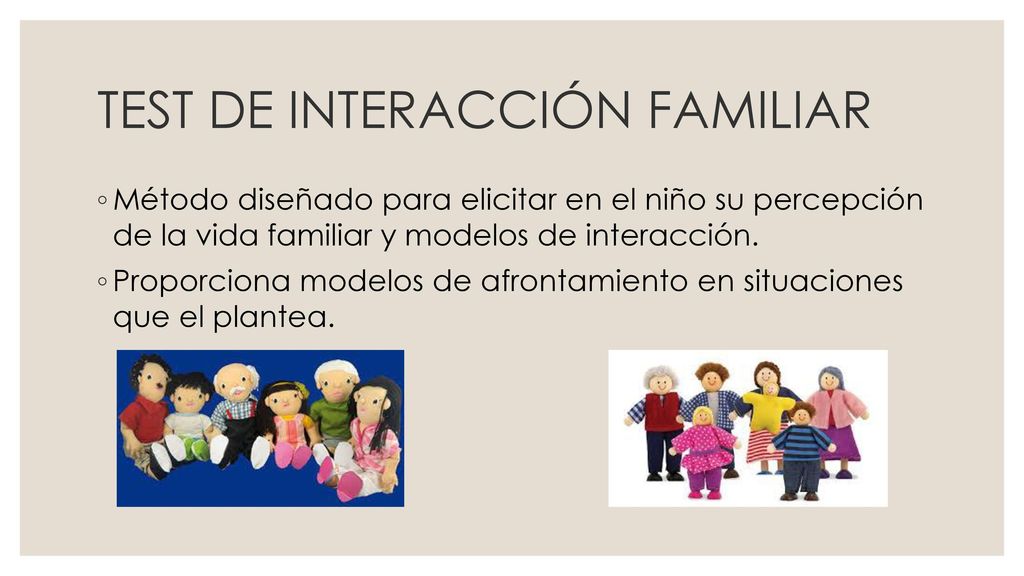 TEST DE INTERACCIÓN FAMILIAR

◦ Método diseñado para elicitar en el niño su percepción de la vida familiar y modelos de interacción.

◦ Proporciona modelos de afrontamiento en situaciones que el plantea.